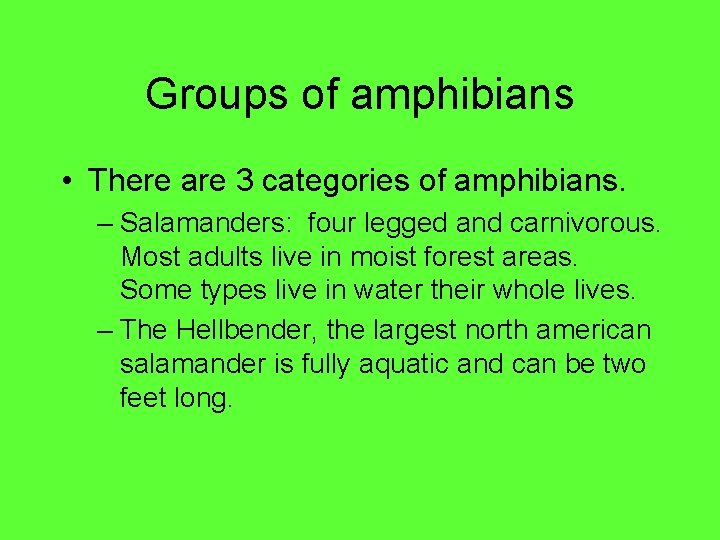 Groups of amphibians

• There are 3 categories of amphibians.

– Salamanders: four legged and carnivorous. Most adults live in moist forest areas. Some types live in water their whole lives.

– The Hellbender, the largest north american salamander is fully aquatic and can be two feet long.